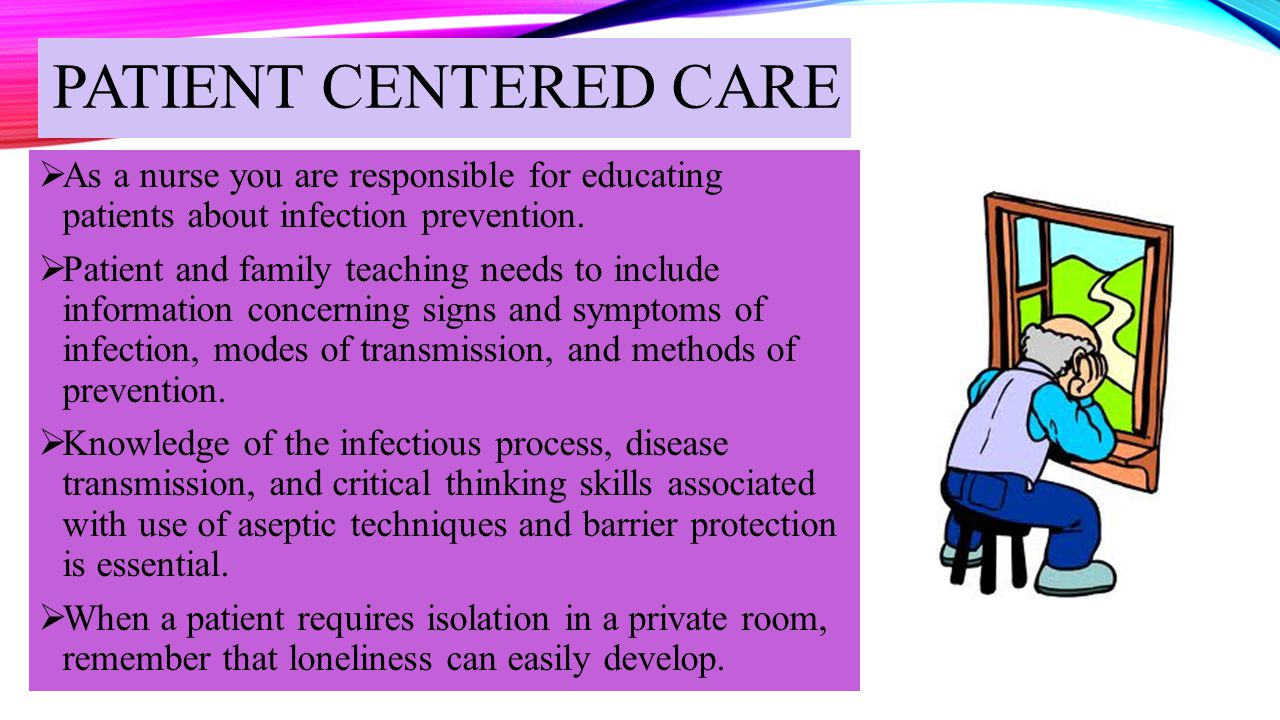 PATIENT CENTERED CARE

➢As a nurse you are responsible for educating patients about infection prevention.

➢Patient and family teaching needs to include information concerning signs and symptoms of infection, modes of transmission, and methods of prevention.

➢Knowledge of the infectious process, disease transmission, and critical thinking skills associated with use of aseptic techniques and barrier protection is essential.

➢When a patient requires isolation in a private room, remember that loneliness can easily develop.